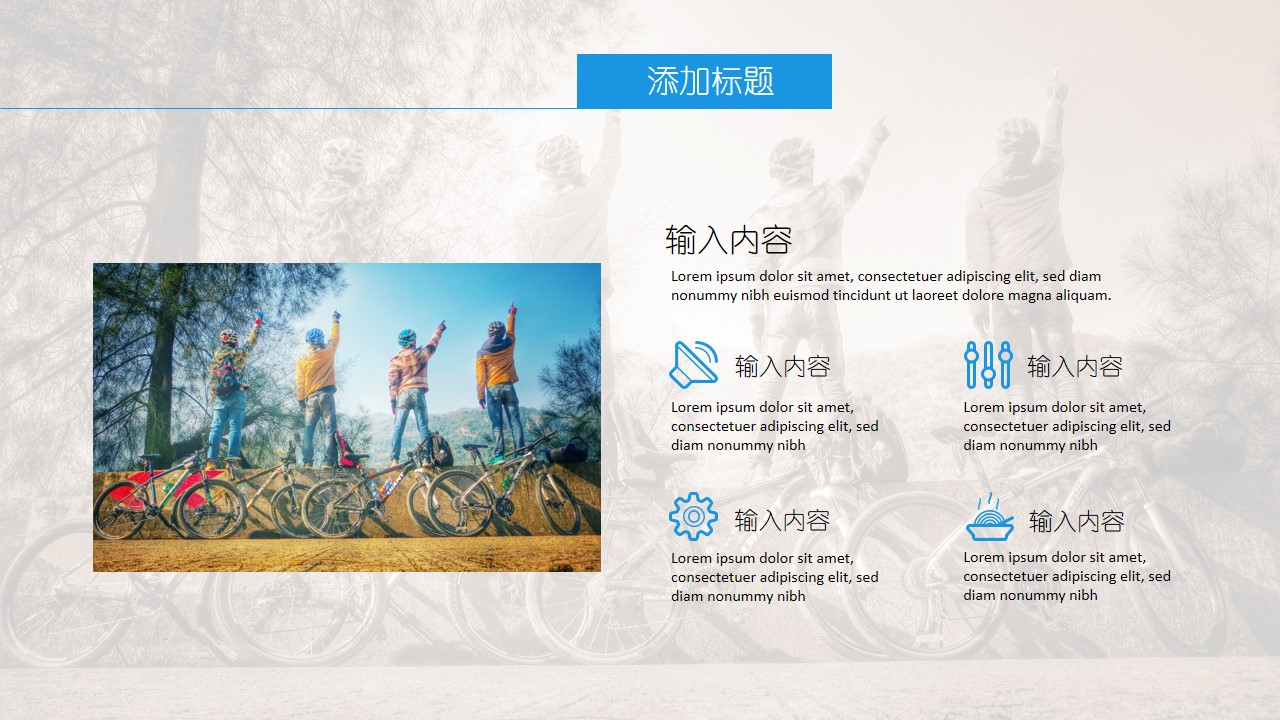 添加标题

输入内容

Lorem ipsum dolor sit amet, consectetuer adipiscing elit, sed diam nonummy nibh euismod tincidunt ut laoreet dolore magna aliquam.

输入内容

Lorem ipsum dolor sit amet, consectetuer adipiscing elit, sed diam nonummy nibh

输入内容

Lorem ipsum dolor sit amet, consectetuer adipiscing elit, sed diam nonummy nibh

输入内容

Lorem ipsum dolor sit amet, consectetuer adipiscing elit, sed diam nonummy nibh

输入内容

Lorem ipsum dolor sit amet, consectetuer adipiscing elit, sed diam nonummy nibh